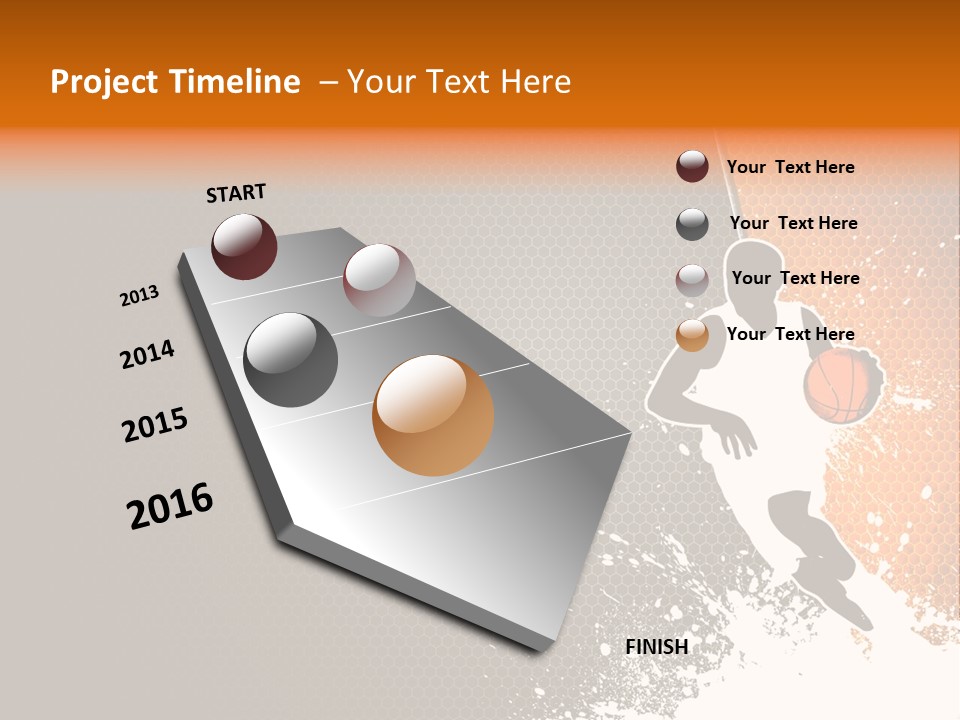 Project Timeline – Your Text Here

START

2013

2014

2015

2016

FINISH

Your Text Here

Your Text Here

Your Text Here

Your Text Here